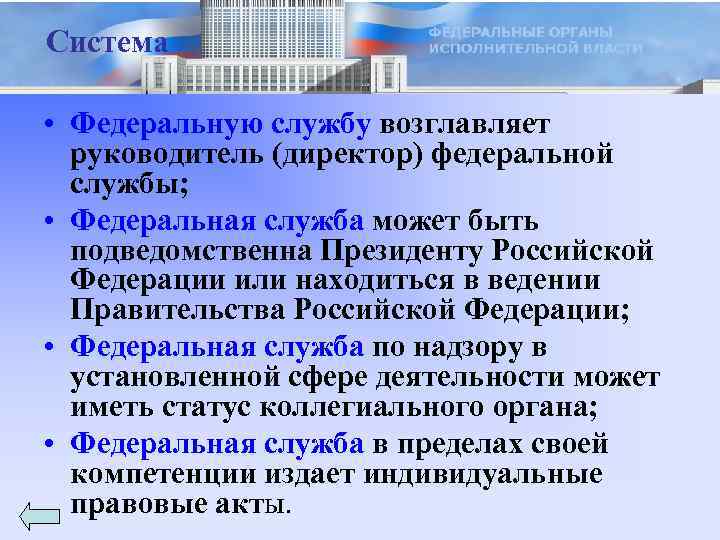 Система

ФЕДЕРАЛЬНЫЕ ОРГАНЫ ИСПОЛНИТЕЛЬНОЙ ВЛАСТИ

• Федеральную службу возглавляет руководитель (директор) федеральной службы;

• Федеральная служба может быть подведомственна Президенту Российской Федерации или находиться в ведении Правительства Российской Федерации;

• Федеральная служба по надзору в установленной сфере деятельности может иметь статус коллегиального органа;

• Федеральная служба в пределах своей компетенции издает индивидуальные правовые акты.